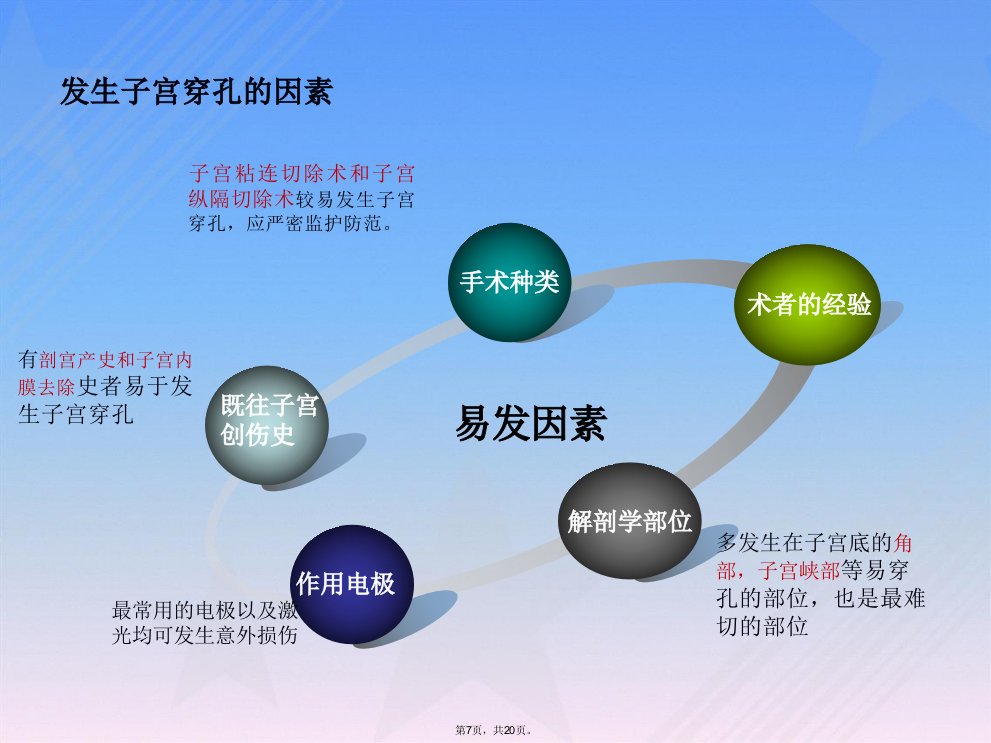 发生子宫穿孔的因素

子宫粘连切除术和子宫纵隔切除术较易发生子宫穿孔，应严密监护防范。

手术种类

术者的经验

有剖宫产史和子宫内膜去除史者易于发生子宫穿孔

既往子宫创伤史

易发因素

解剖学部位

多发生在子宫底的角部，子宫峡部等易穿孔的部位，也是最难切的部位

作用电极

最常用的电极以及激光均可发生意外损伤

第7页，共20页。